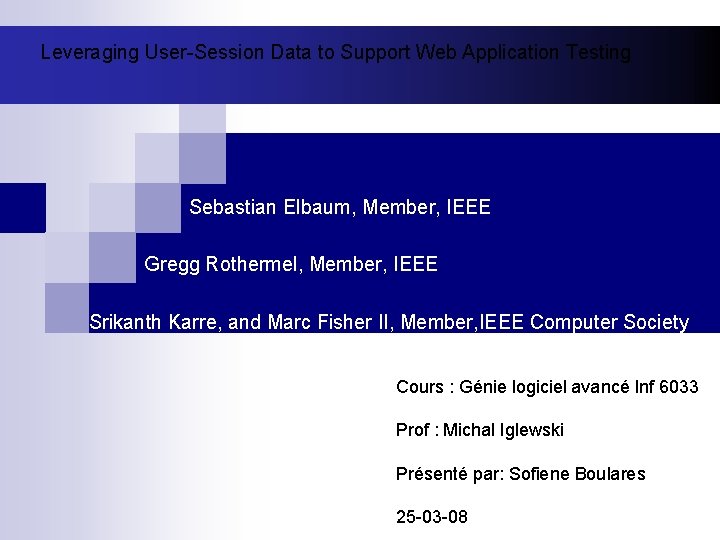 Leveraging User-Session Data to Support Web Application Testing

Sebastian Elbaum, Member, IEEE

Gregg Rothermel, Member, IEEE

Srikanth Karre, and Marc Fisher II, Member,IEEE Computer Society

Cours : Génie logiciel avancé Inf 6033

Prof : Michal Iglewski

Présenté par: Sofiene Boulares

25-03-08